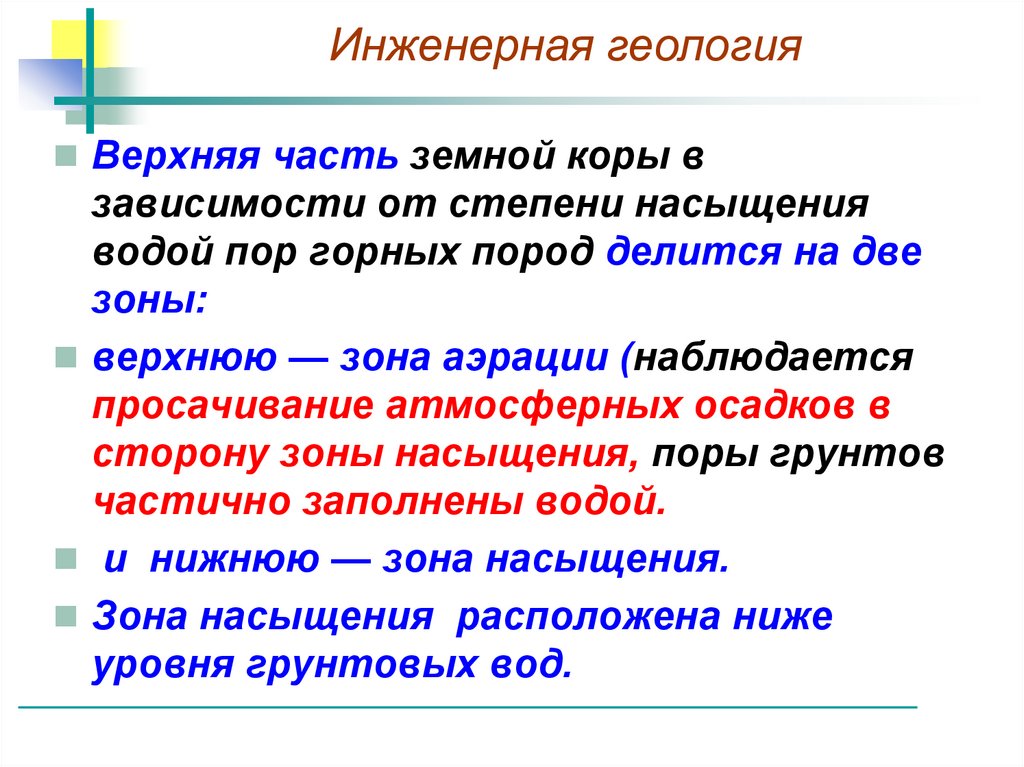 Инженерная геология

Верхняя часть земной коры в зависимости от степени насыщения водой пор горных пород делится на две зоны:

верхнюю — зона аэрации (наблюдается просачивание атмосферных осадков в сторону зоны насыщения, поры грунтов частично заполнены водой.

и нижнюю — зона насыщения.

Зона насыщения расположена ниже уровня грунтовых вод.